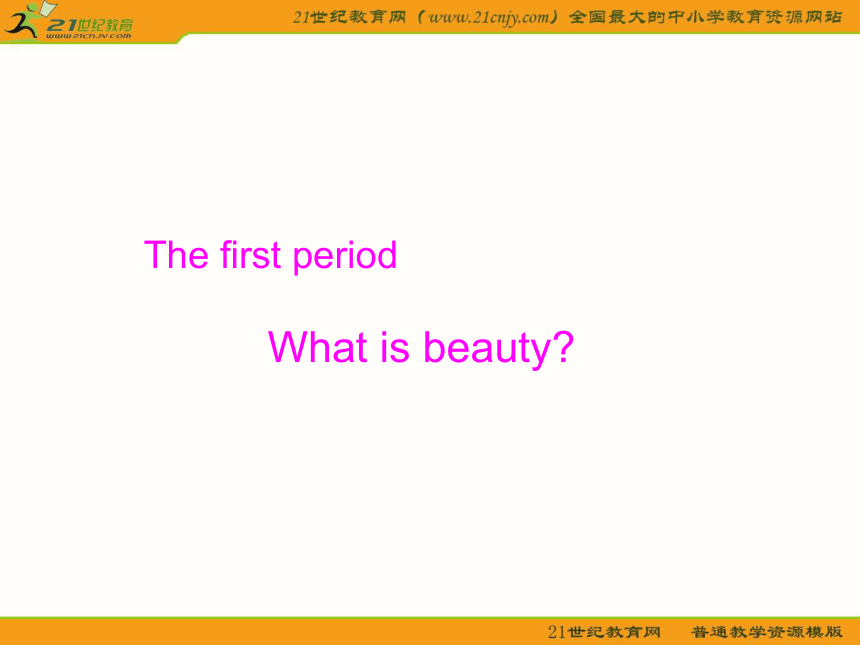 21世纪教育
www.21cnjy.com

21世纪教育网（www.21cnjy.com）全国最大的中小学教育资源网站

The first period

What is beauty?

21世纪教育网　普通教学资源模版